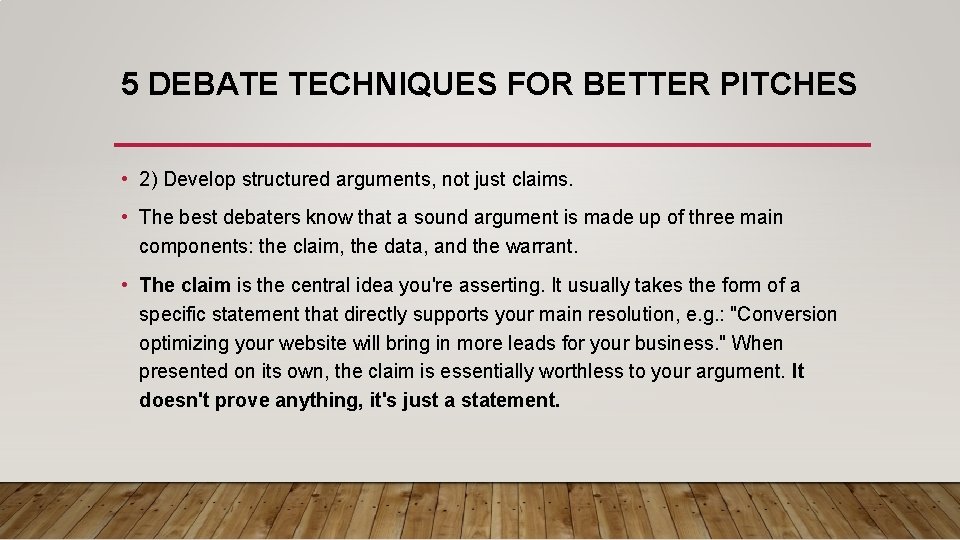 5 DEBATE TECHNIQUES FOR BETTER PITCHES

• 2) Develop structured arguments, not just claims.

• The best debaters know that a sound argument is made up of three main components: the claim, the data, and the warrant.

• The claim is the central idea you're asserting. It usually takes the form of a specific statement that directly supports your main resolution, e.g.: "Conversion optimizing your website will bring in more leads for your business." When presented on its own, the claim is essentially worthless to your argument. It doesn't prove anything, it's just a statement.